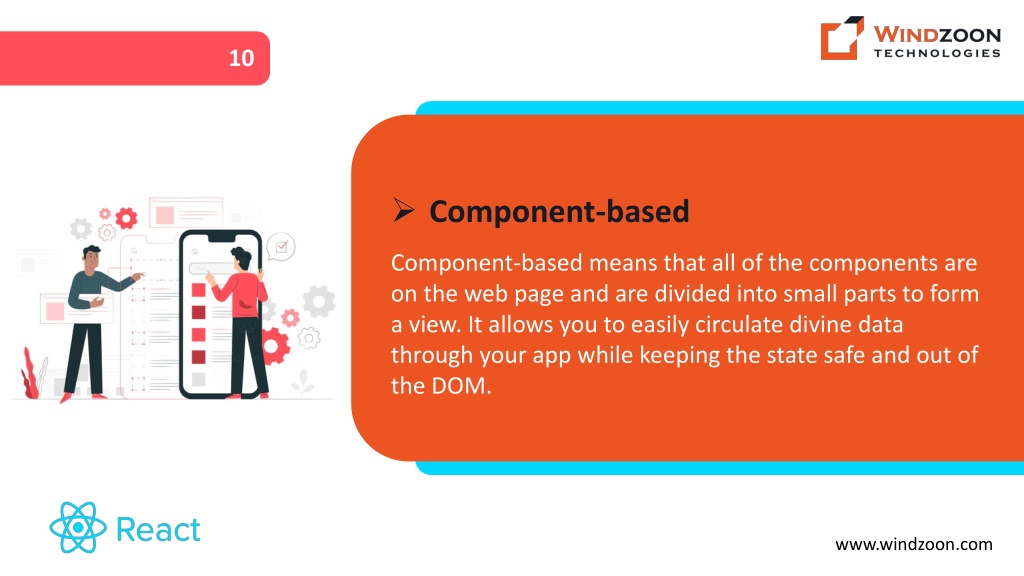 10

WINDZOON TECHNOLOGIES

➢ Component-based

Component-based means that all of the components are on the web page and are divided into small parts to form a view. It allows you to easily circulate divine data through your app while keeping the state safe and out of the DOM.

React

www.windzoon.com